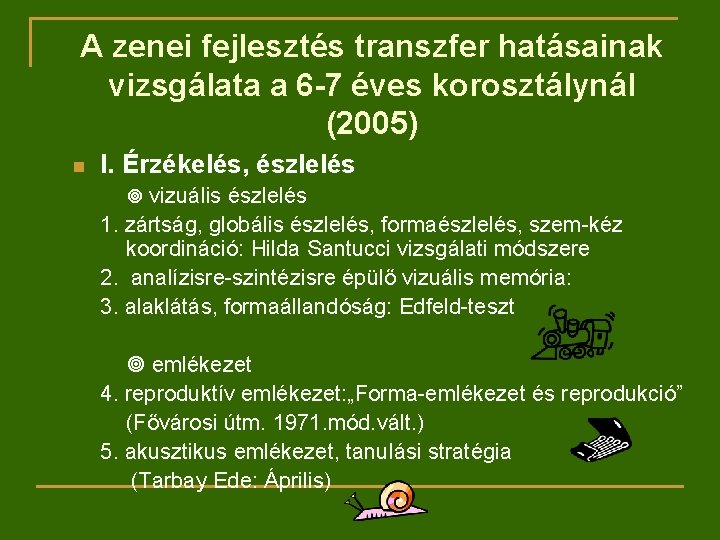 A zenei fejlesztés transzfer hatásainak vizsgálata a 6-7 éves korosztálynál (2005)

I. Érzékelés, észlelés

vizuális észlelés

1. zártság, globális észlelés, formaészlelés, szem-kéz koordináció: Hilda Santucci vizsgálati módszere

2. analízisre-szintézisre épülő vizuális memória:

3. alaklátás, formaállandóság: Edfeld-teszt

emlékezet

4. reproduktív emlékezet:„Forma-emlékezet és reprodukció” (Fővárosi útm. 1971.mód.vált.)

5. akusztikus emlékezet, tanulási stratégia (Tarbay Ede: Április)